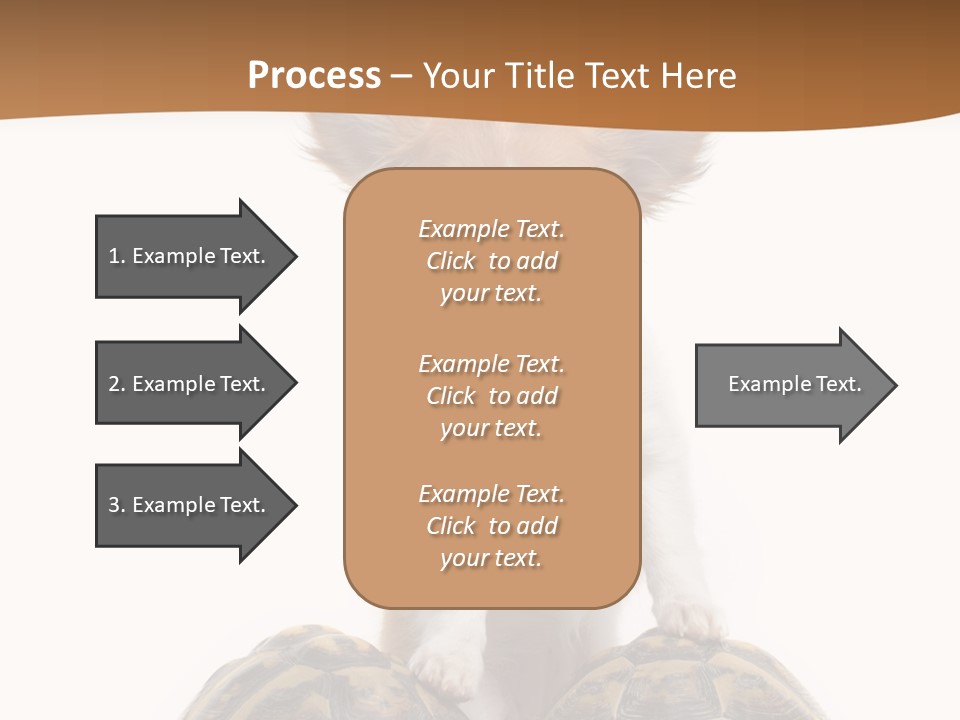 Process – Your Title Text Here

1. Example Text.

2. Example Text.

3. Example Text.

Example Text. Click to add your text.

Example Text. Click to add your text.

Example Text. Click to add your text.

Example Text.